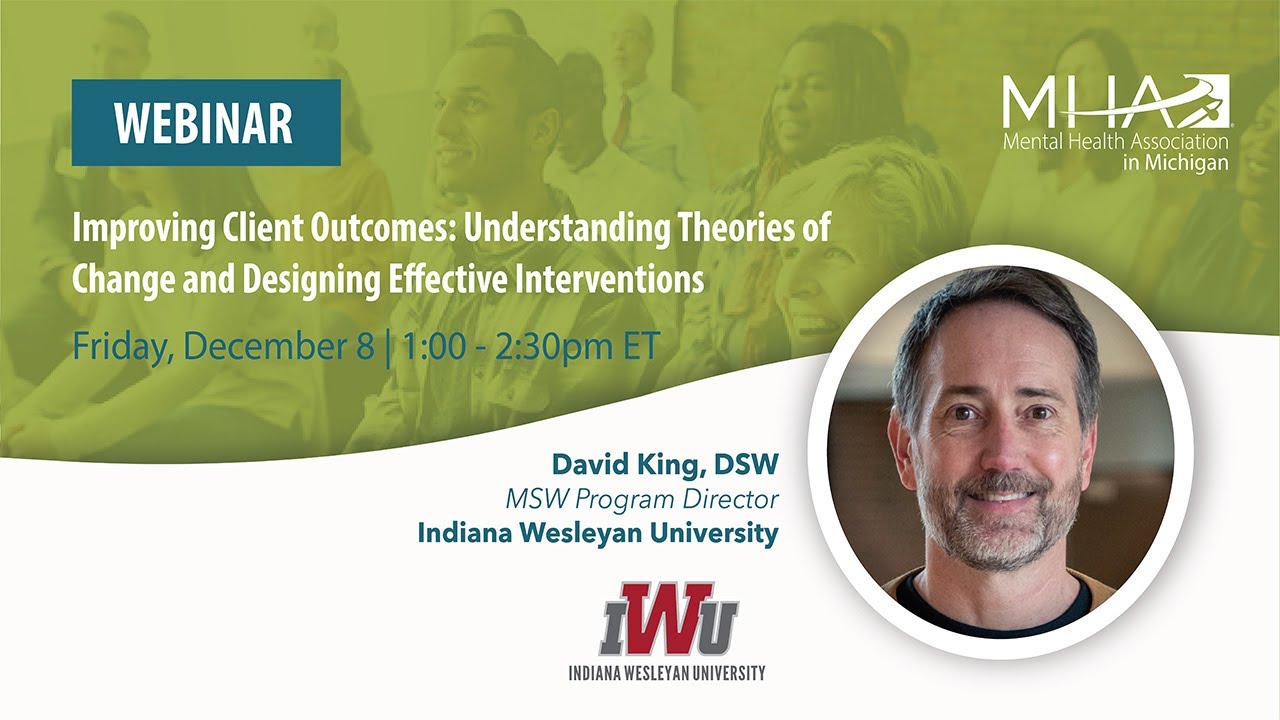 WEBINAR

MHA
Mental Health Association in Michigan

Improving Client Outcomes: Understanding Theories of Change and Designing Effective Interventions

Friday, December 8 | 1:00 - 2:30pm ET

David King, DSW
MSW Program Director
Indiana Wesleyan University

IWU
INDIANA WESLEYAN UNIVERSITY